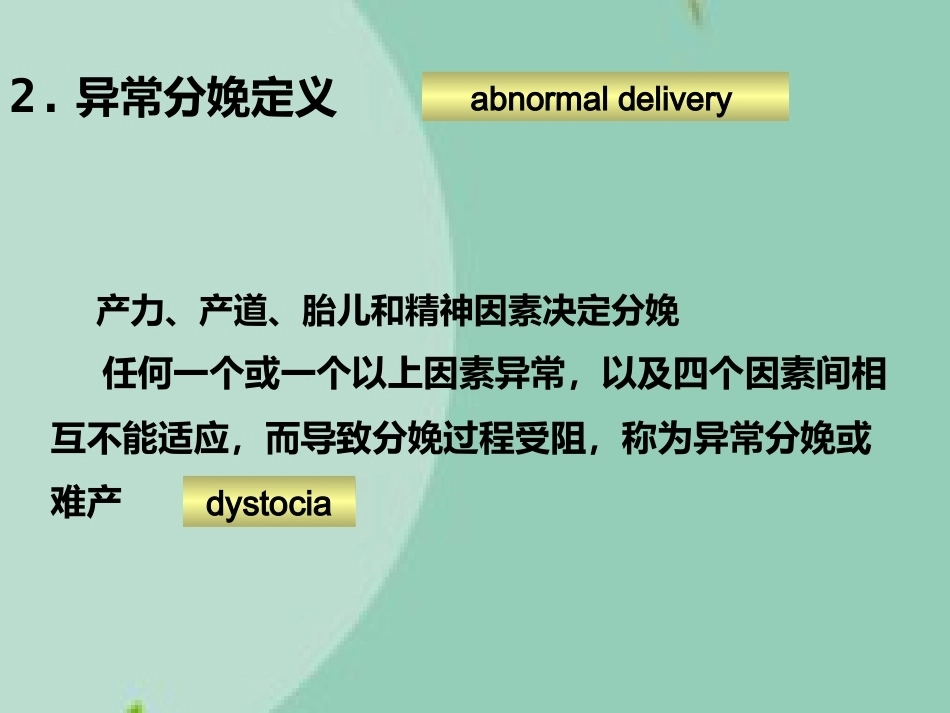 2. 异常分娩定义 abnormal delivery

产力、产道、胎儿和精神因素决定分娩

任何一个或一个以上因素异常，以及四个因素间相互不能适应，而导致分娩过程受阻，称为异常分娩或难产 dystocia